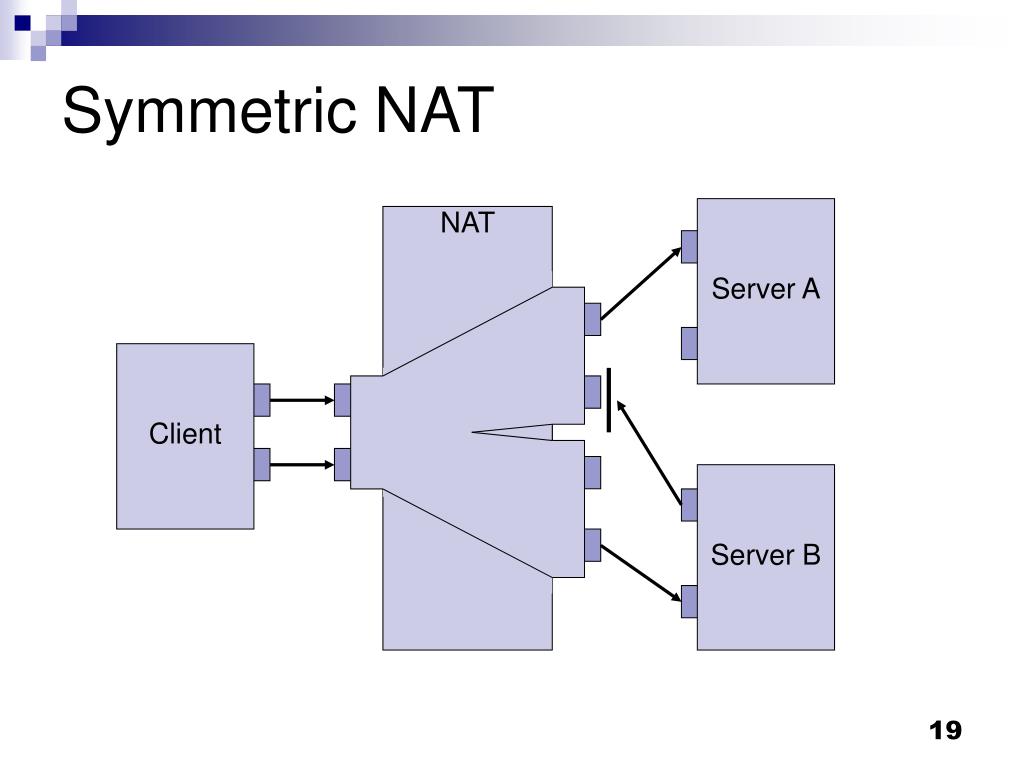 Symmetric NAT

NAT

Server A

Client

Server B

19